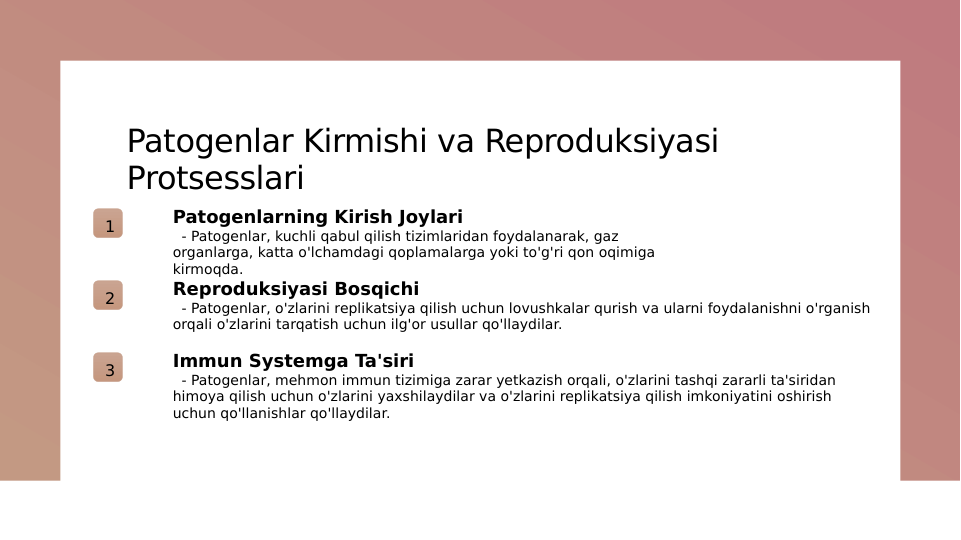 Patogenlar Kirmishi va Reproduksiyasi Protsesslari

1

Patogenlarning Kirish Joylari

- Patogenlar, kuchli qabul qilish tizimlaridan foydalanarak, gaz organlarga, katta o'lchamdagi qoplamalarga yoki to'g'ri qon oqimiga kirmoqda.

2

Reproduksiyasi Bosqichi

- Patogenlar, o'zlarini replikatsiya qilish uchun lovushkalar qurish va ularni foydalanishni o'rganish orqali o'zlarini tarqatish uchun ilg'or usullar qo'llaydilar.

3

Immun Systemga Ta'siri

- Patogenlar, mehmon immun tizimiga zarar yetkazish orqali, o'zlarini tashqi zararli ta'siridan himoya qilish uchun o'zlarini yaxshilaydilar va o'zlarini replikatsiya qilish imkoniyatini oshirish uchun qo'llanishlar qo'llaydilar.